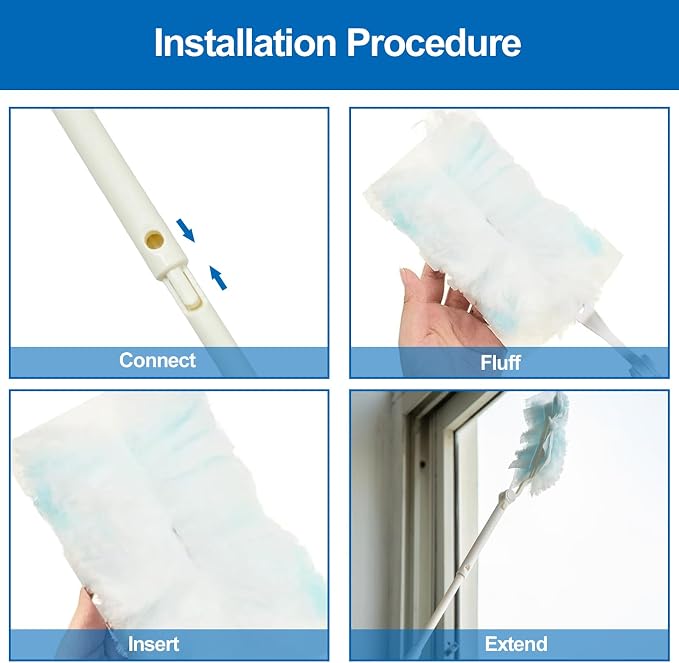 Installation Procedure

Connect

Fluff

Insert

Extend